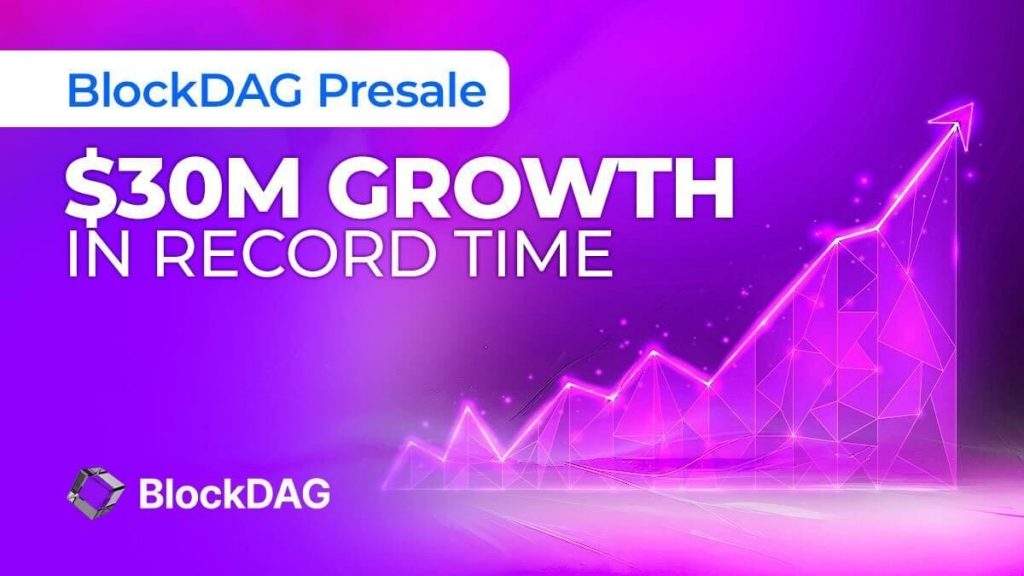 BlockDAG Presale

$30M GROWTH IN RECORD TIME

BlockDAG